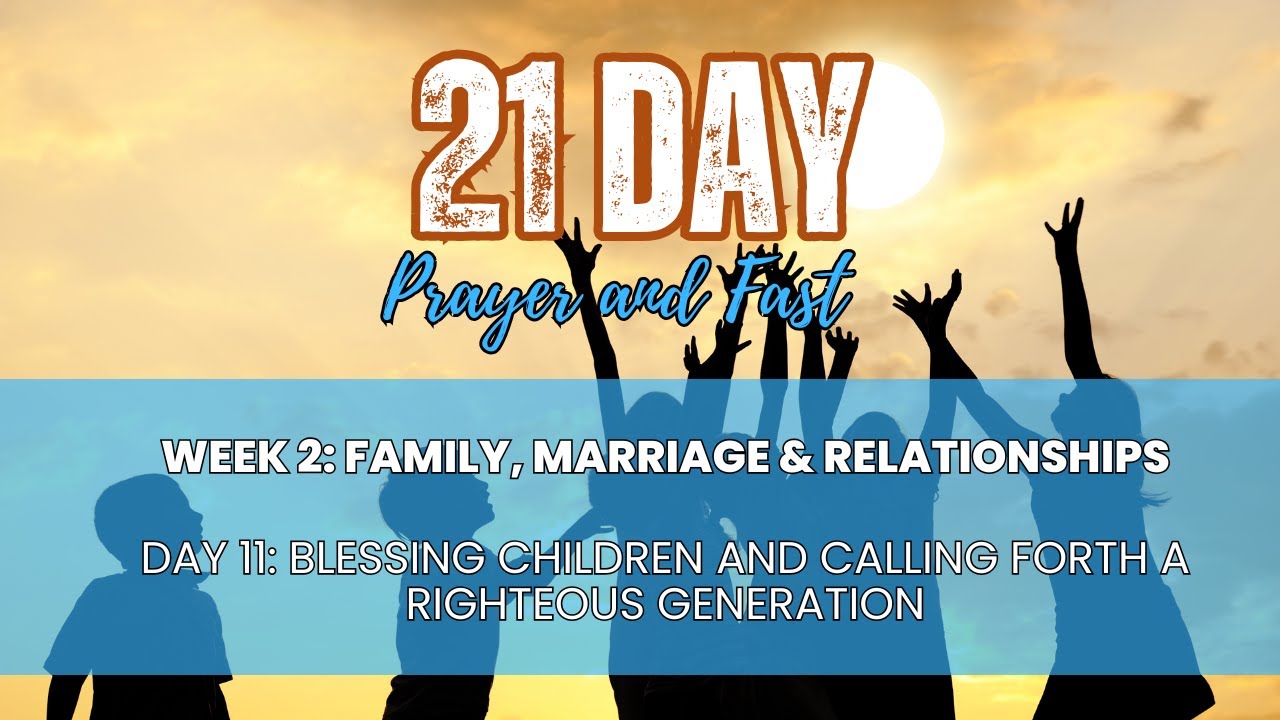 21 DAY

Prayer and Fast

WEEK 2: FAMILY, MARRIAGE & RELATIONSHIPS

DAY 11: BLESSING CHILDREN AND CALLING FORTH A RIGHTEOUS GENERATION